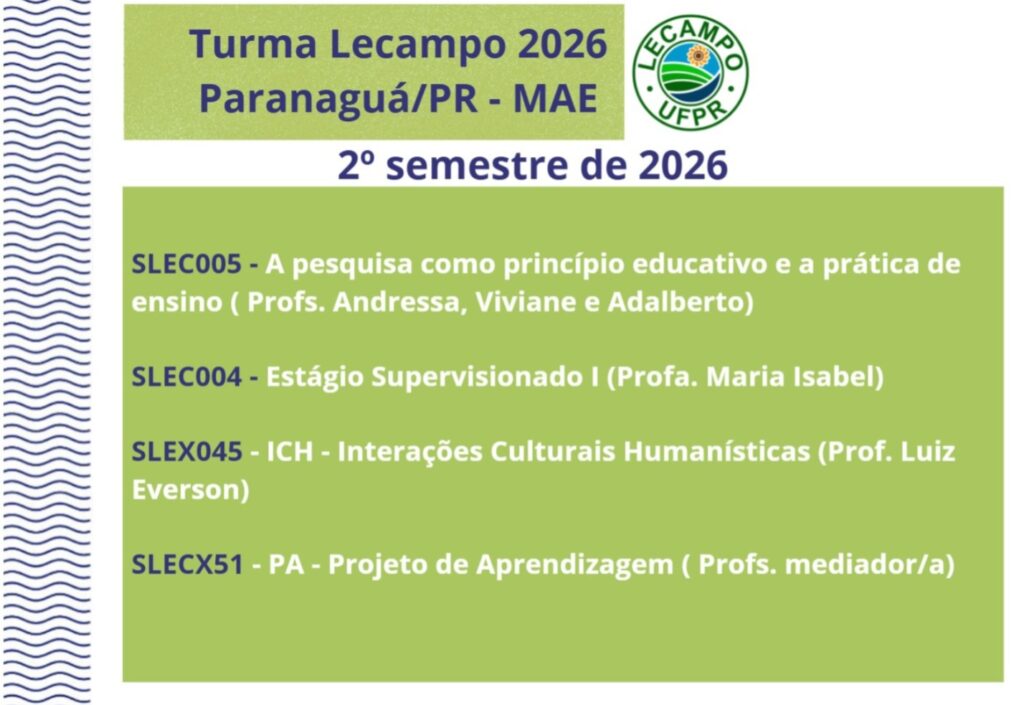 Turma Lecampo 2026
Paranaguá/PR - MAE

LECAMPO
UFPR

2º semestre de 2026

SLEC005 - A pesquisa como princípio educativo e a prática de ensino ( Profs. Andressa, Viviane e Adalberto)

SLEC004 - Estágio Supervisionado I (Profa. Maria Isabel)

SLEX045 - ICH - Interações Culturais Humanísticas (Prof. Luiz Everson)

SLECX51 - PA - Projeto de Aprendizagem ( Profs. mediador/a)